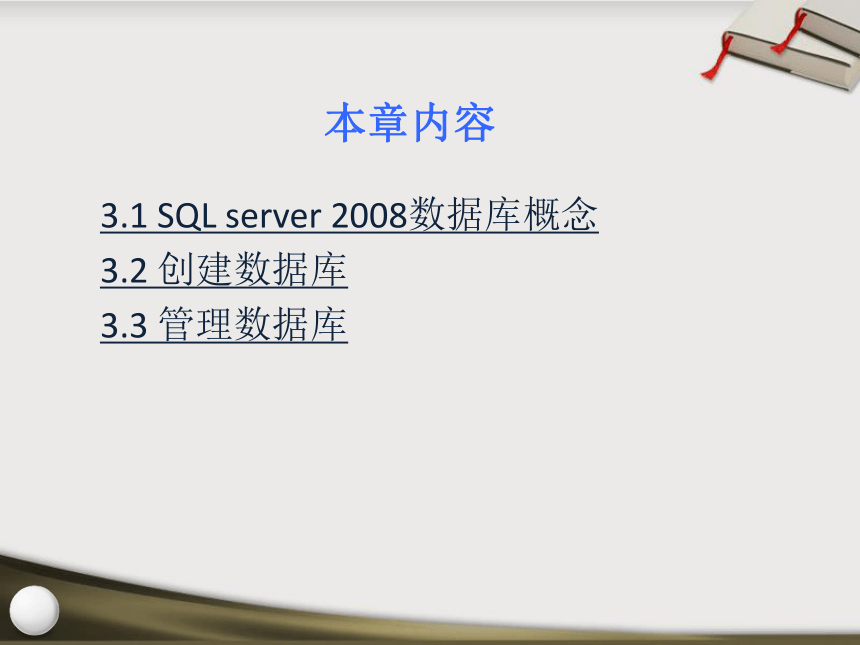 本章内容

3.1 SQL server 2008数据库概念
3.2 创建数据库
3.3 管理数据库